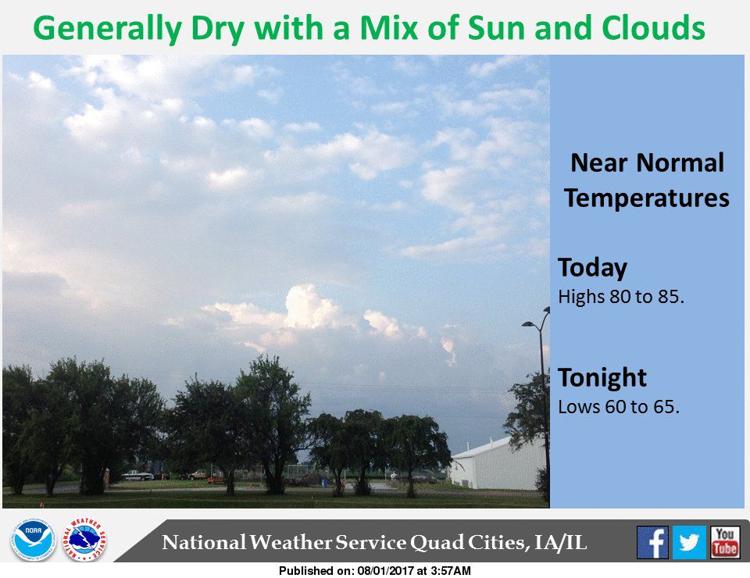 Generally Dry with a Mix of Sun and Clouds

Near Normal Temperatures

Today
Highs 80 to 85.

Tonight
Lows 60 to 65.

NOAA

NATIONAL WEATHER SERVICE

National Weather Service Quad Cities, IA/IL

f

You Tube

Published on: 08/01/2017 at 3:57AM